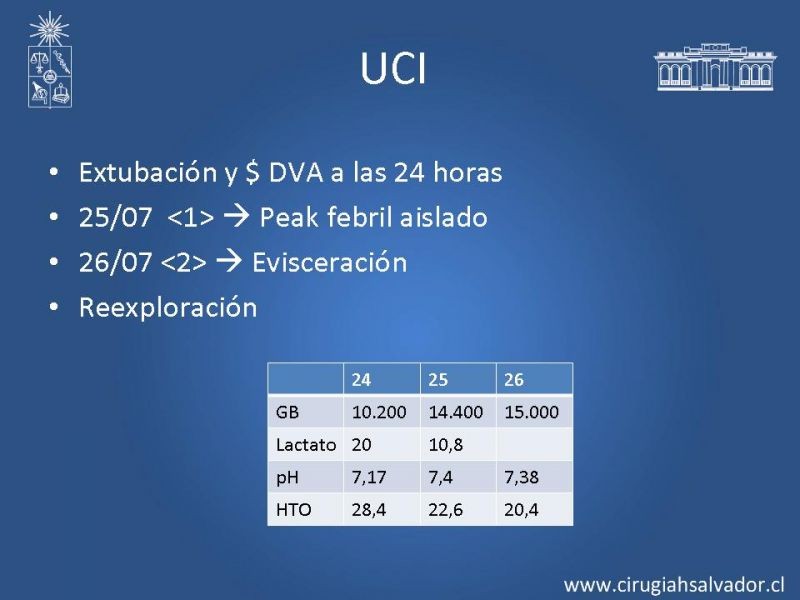 UCI

• Extubación y $ DVA a las 24 horas
• 25/07 <1> → Peak febril aislado
• 26/07 <2> → Evisceración
• Reexploración

| | 24 | 25 | 26 |
|---|---|---|---|
| GB | 10.200 | 14.400 | 15.000 |
| Lactato | 20 | 10,8 | |
| pH | 7,17 | 7,4 | 7,38 |
| HTO | 28,4 | 22,6 | 20,4 |

www.cirugiahsalvador.cl